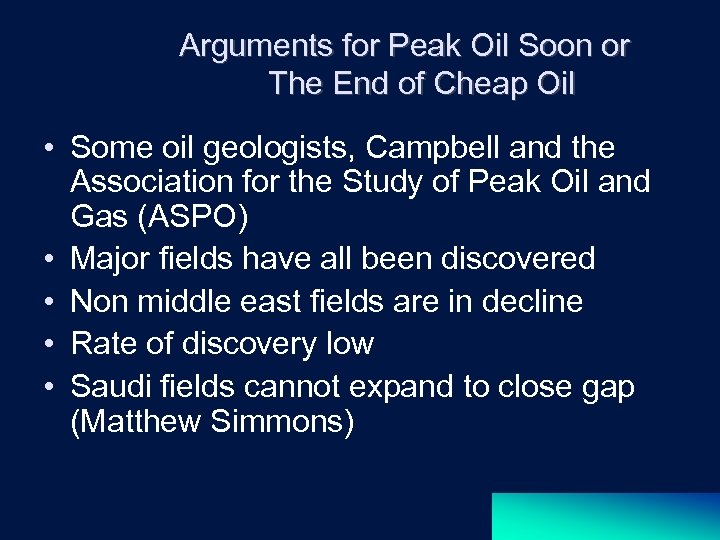 Arguments for Peak Oil Soon or
The End of Cheap Oil

• Some oil geologists, Campbell and the Association for the Study of Peak Oil and Gas (ASPO)
• Major fields have all been discovered
• Non middle east fields are in decline
• Rate of discovery low
• Saudi fields cannot expand to close gap (Matthew Simmons)